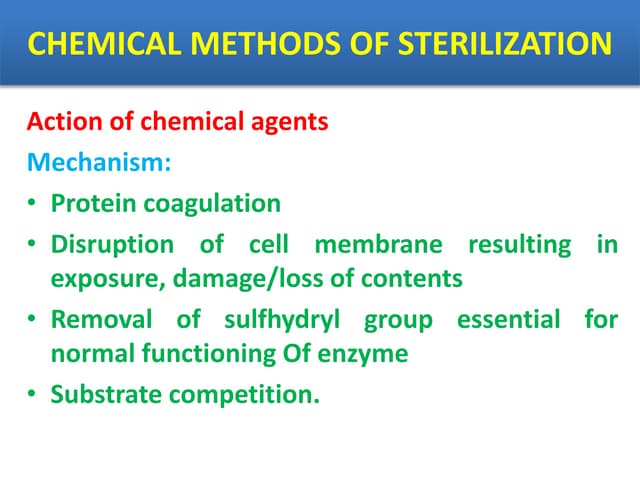 CHEMICAL METHODS OF STERILIZATION

Action of chemical agents

Mechanism:

• Protein coagulation
• Disruption of cell membrane resulting in exposure, damage/loss of contents
• Removal of sulfhydryl group essential for normal functioning Of enzyme
• Substrate competition.